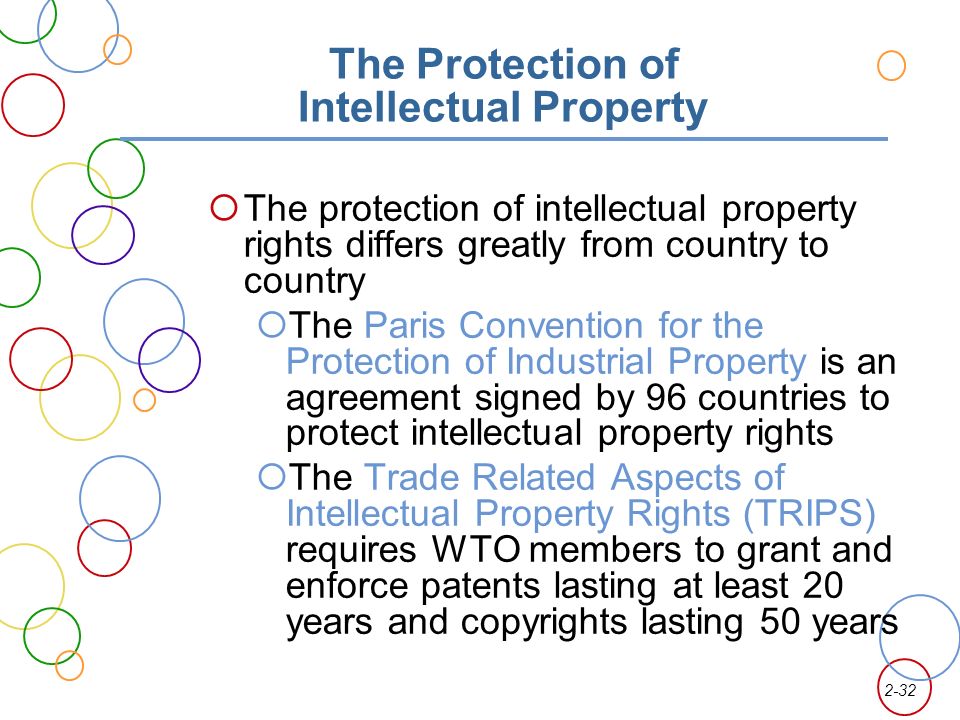 The Protection of Intellectual Property

The protection of intellectual property rights differs greatly from country to country

The Paris Convention for the Protection of Industrial Property is an agreement signed by 96 countries to protect intellectual property rights

The Trade Related Aspects of Intellectual Property Rights (TRIPS) requires WTO members to grant and enforce patents lasting at least 20 years and copyrights lasting 50 years

2-32